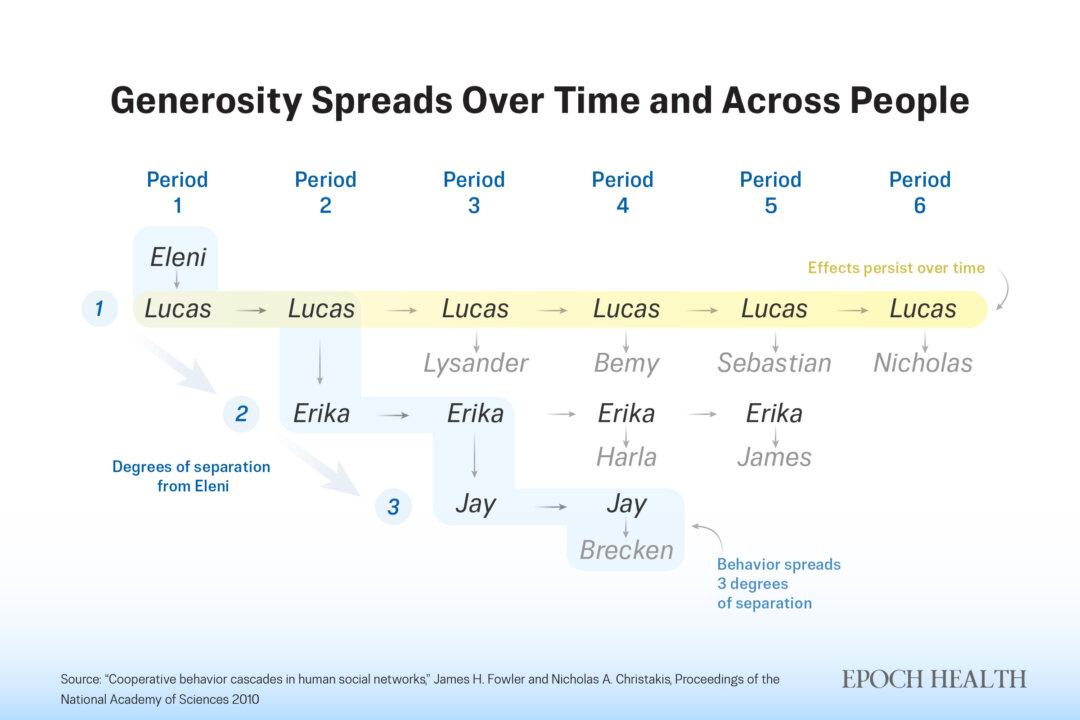 Generosity Spreads Over Time and Across People

Period 1

Period 2

Period 3

Period 4

Period 5

Period 6

Eleni

Effects persist over time

1 Lucas → Lucas → Lucas → Lucas → Lucas → Lucas

Lysander

Bemy

Sebastian

Nicholas

2 Erika → Erika → Erika → Erika

Harla

James

Degrees of separation from Eleni

3 Jay → Jay

Brecken

Behavior spreads 3 degrees of separation

Source: "Cooperative behavior cascades in human social networks," James H. Fowler and Nicholas A. Christakis, Proceedings of the National Academy of Sciences 2010

EPOCH HEALTH